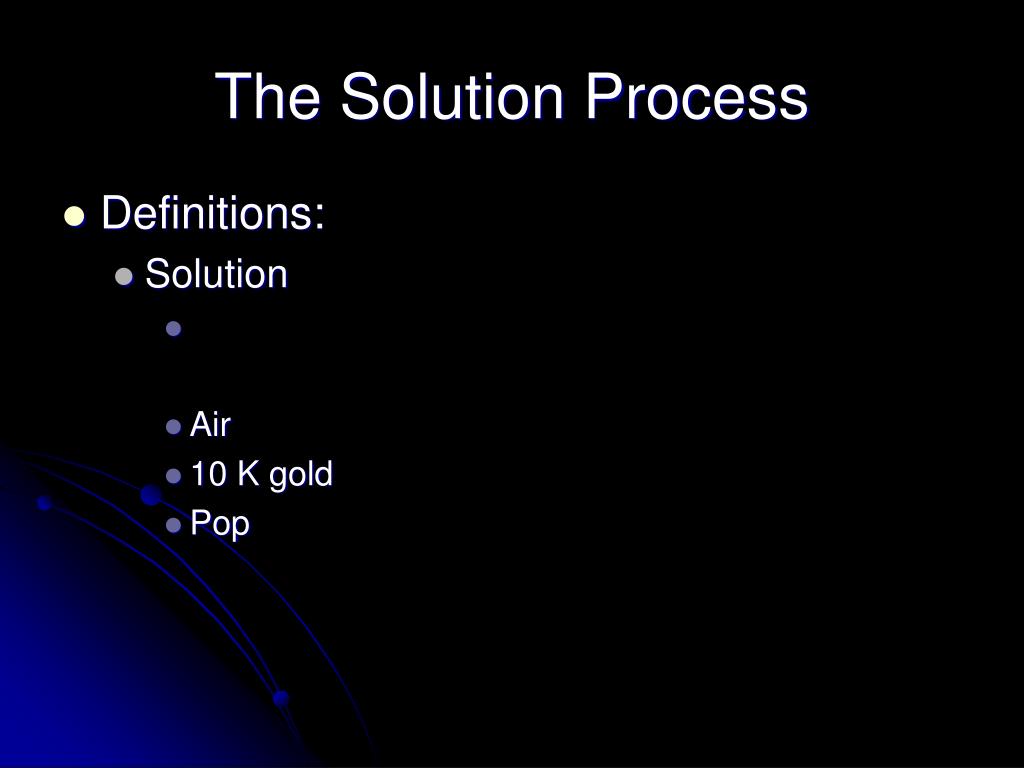 The Solution Process

Definitions:

Solution

Air

10 K gold

Pop